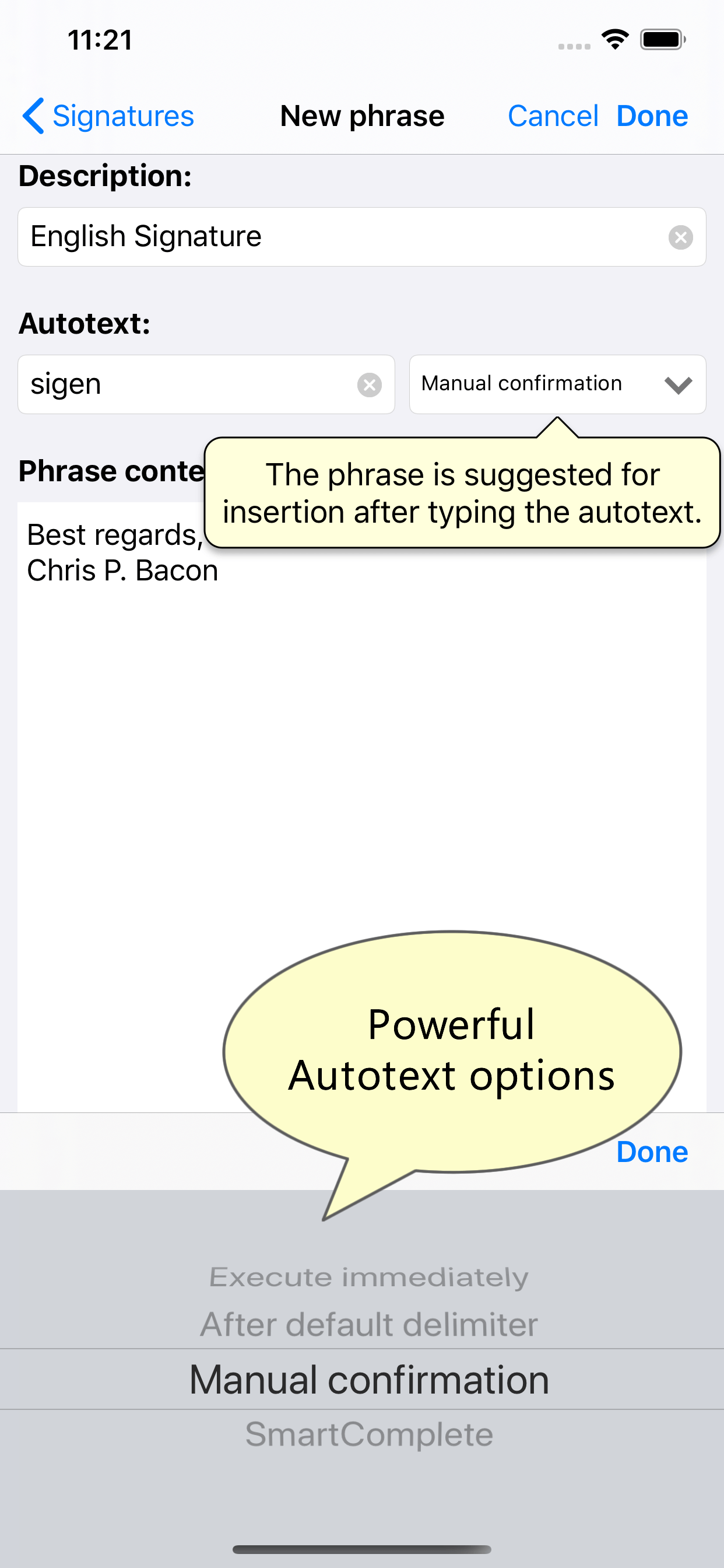 11:21

Signatures

New phrase

Cancel Done

Description:

English Signature

Autotext:

sigen

Manual confirmation

Phrase conte

The phrase is suggested for insertion after typing the autotext.

Best regards,
Chris P. Bacon

Powerful
Autotext options

Done

Execute immediately
After default delimiter
Manual confirmation
SmartComplete